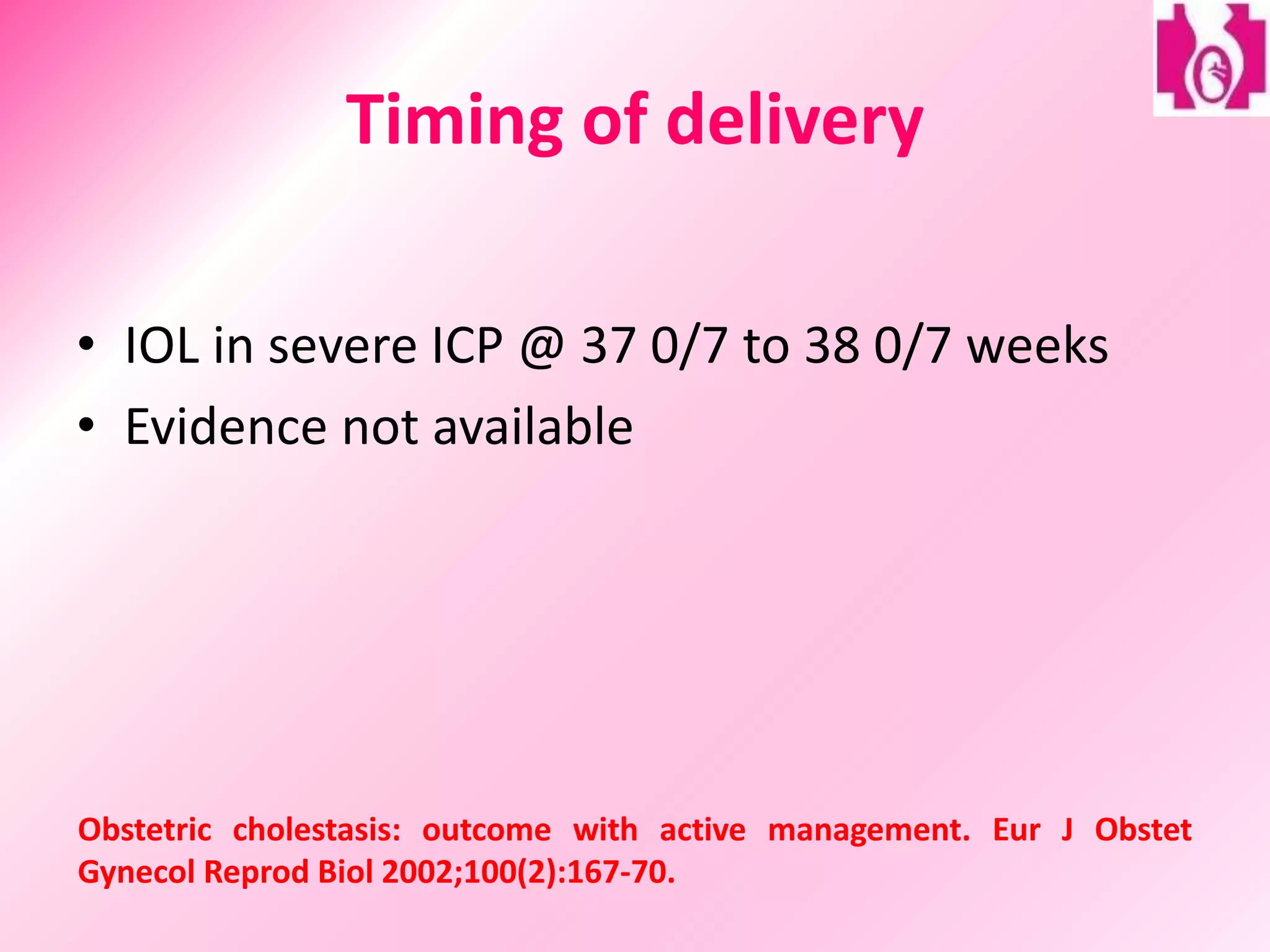 Timing of delivery

• IOL in severe ICP @ 37 0/7 to 38 0/7 weeks
• Evidence not available

Obstetric cholestasis: outcome with active management. Eur J Obstet Gynecol Reprod Biol 2002;100(2):167-70.